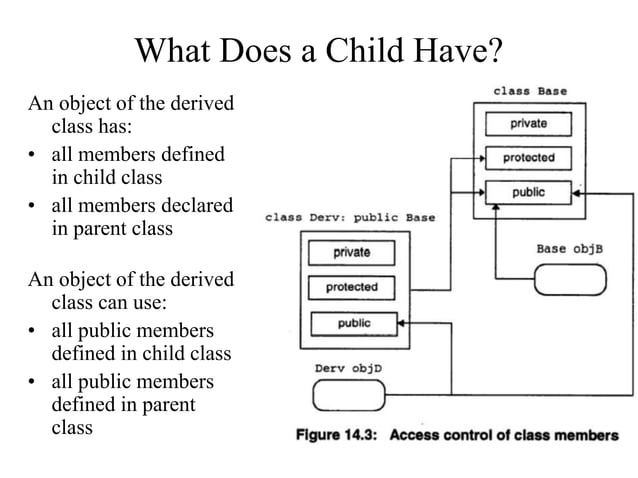 What Does a Child Have?

An object of the derived class has:
• all members defined in child class
• all members declared in parent class

An object of the derived class can use:
• all public members defined in child class
• all public members defined in parent class

class Base
private
protected
public

class Derv: public Base
private
protected
public

Base objB

Derv objD

Figure 14.3: Access control of class members